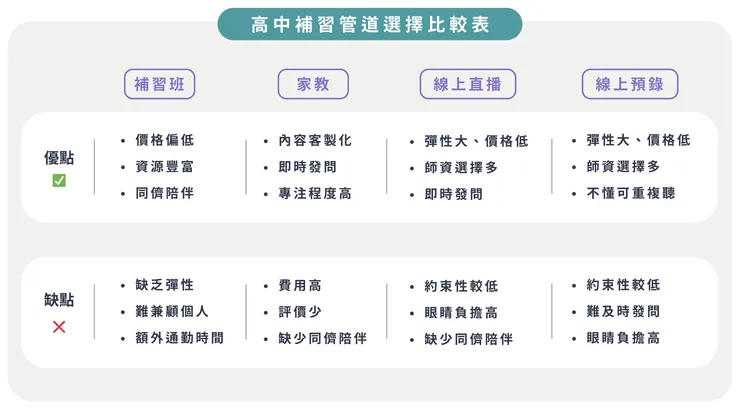 高中補習管道選擇比較表

| | 補習班 | 家教 | 線上直播 | 線上預錄 |
|---|---|---|---|---|
| 優點 ✅ | • 價格偏低<br>• 資源豐富<br>• 同儕陪伴 | • 內容客製化<br>• 即時發問<br>• 專注程度高 | • 彈性大、價格低<br>• 師資選擇多<br>• 即時發問 | • 彈性大、價格低<br>• 師資選擇多<br>• 不懂可重複聽 |
| 缺點 ✕ | • 缺乏彈性<br>• 難兼顧個人<br>• 額外通勤時間 | • 費用高<br>• 評價少<br>• 缺少同儕陪伴 | • 約束性較低<br>• 眼睛負擔高<br>• 缺少同儕陪伴 | • 約束性較低<br>• 難及時發問<br>• 眼睛負擔高 |